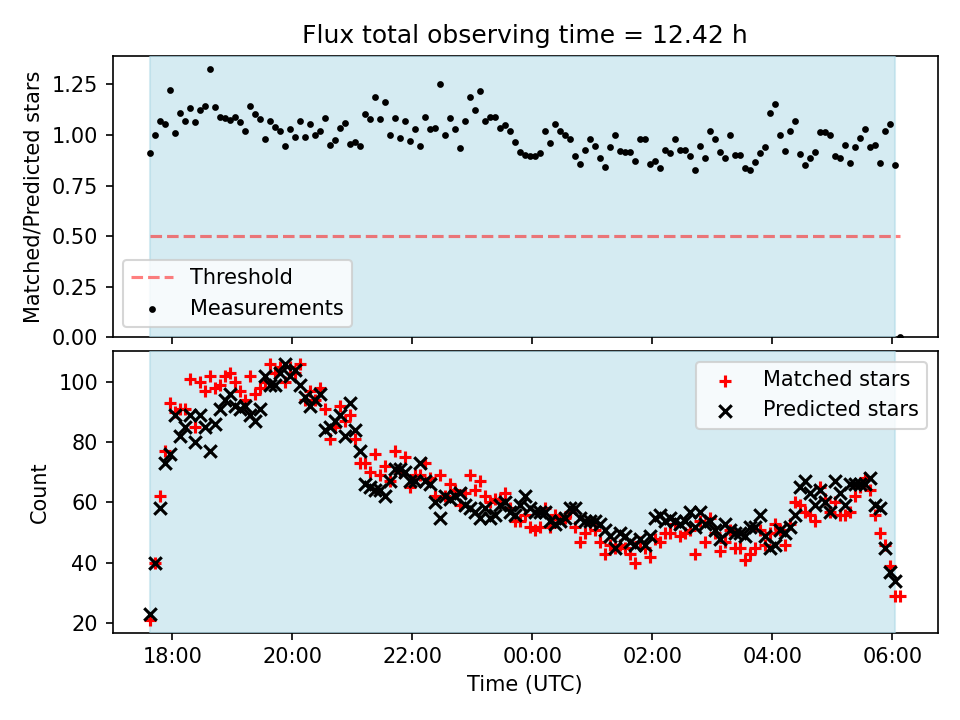 Flux total observing time = 12.42 h

Matched/Predicted stars

1.25
1.00
0.75
0.50
0.25
0.00

Threshold
Measurements

Count

100
80
60
40
20

Matched stars
Predicted stars

18:00
20:00
22:00
00:00
02:00
04:00
06:00

Time (UTC)